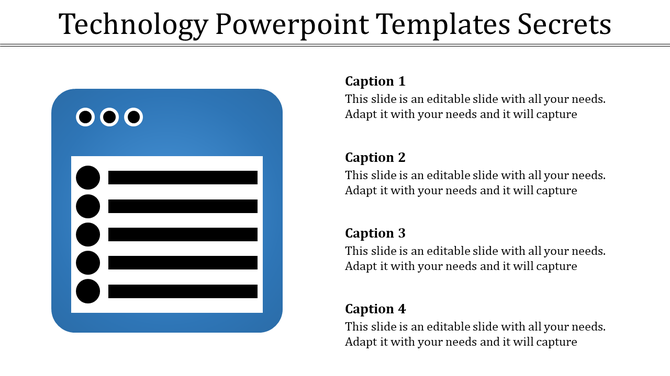 Technology Powerpoint Templates Secrets

Caption 1
This slide is an editable slide with all your needs. Adapt it with your needs and it will capture

Caption 2
This slide is an editable slide with all your needs. Adapt it with your needs and it will capture

Caption 3
This slide is an editable slide with all your needs. Adapt it with your needs and it will capture

Caption 4
This slide is an editable slide with all your needs. Adapt it with your needs and it will capture